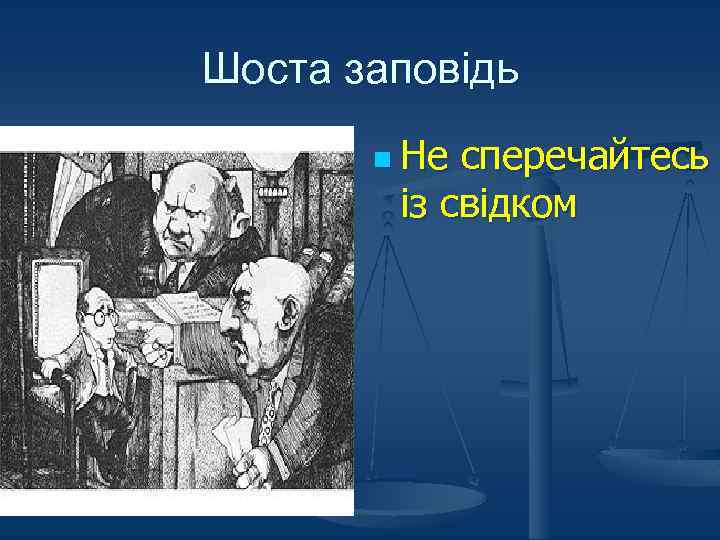 Шоста заповідь

Не сперечайтесь із свідком